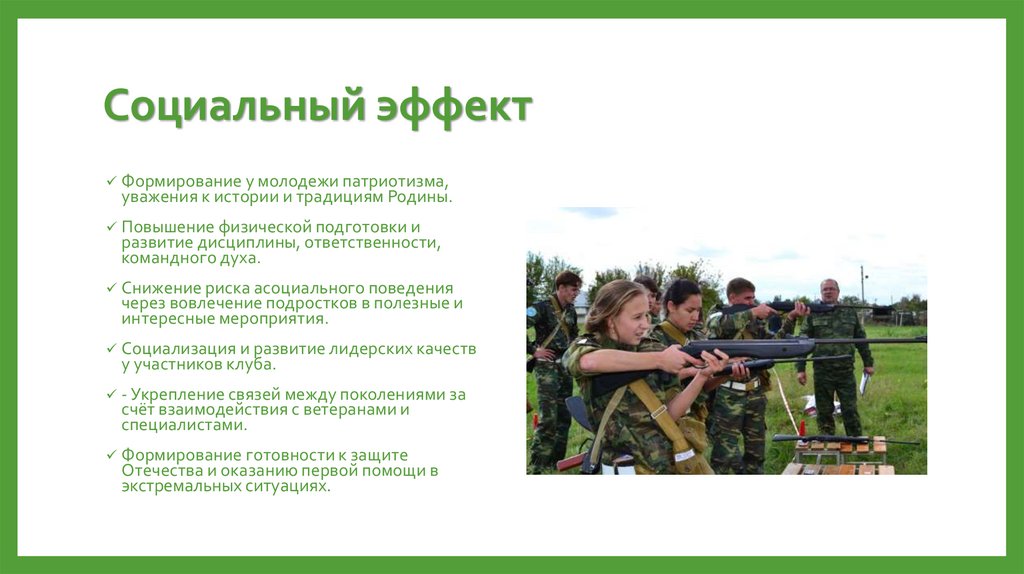 Социальный эффект

✓ Формирование у молодежи патриотизма, уважения к истории и традициям Родины.

✓ Повышение физической подготовки и развитие дисциплины, ответственности, командного духа.

✓ Снижение риска асоциального поведения через вовлечение подростков в полезные и интересные мероприятия.

✓ Социализация и развитие лидерских качеств у участников клуба.

✓ - Укрепление связей между поколениями за счёт взаимодействия с ветеранами и специалистами.

✓ Формирование готовности к защите Отечества и оказанию первой помощи в экстремальных ситуациях.